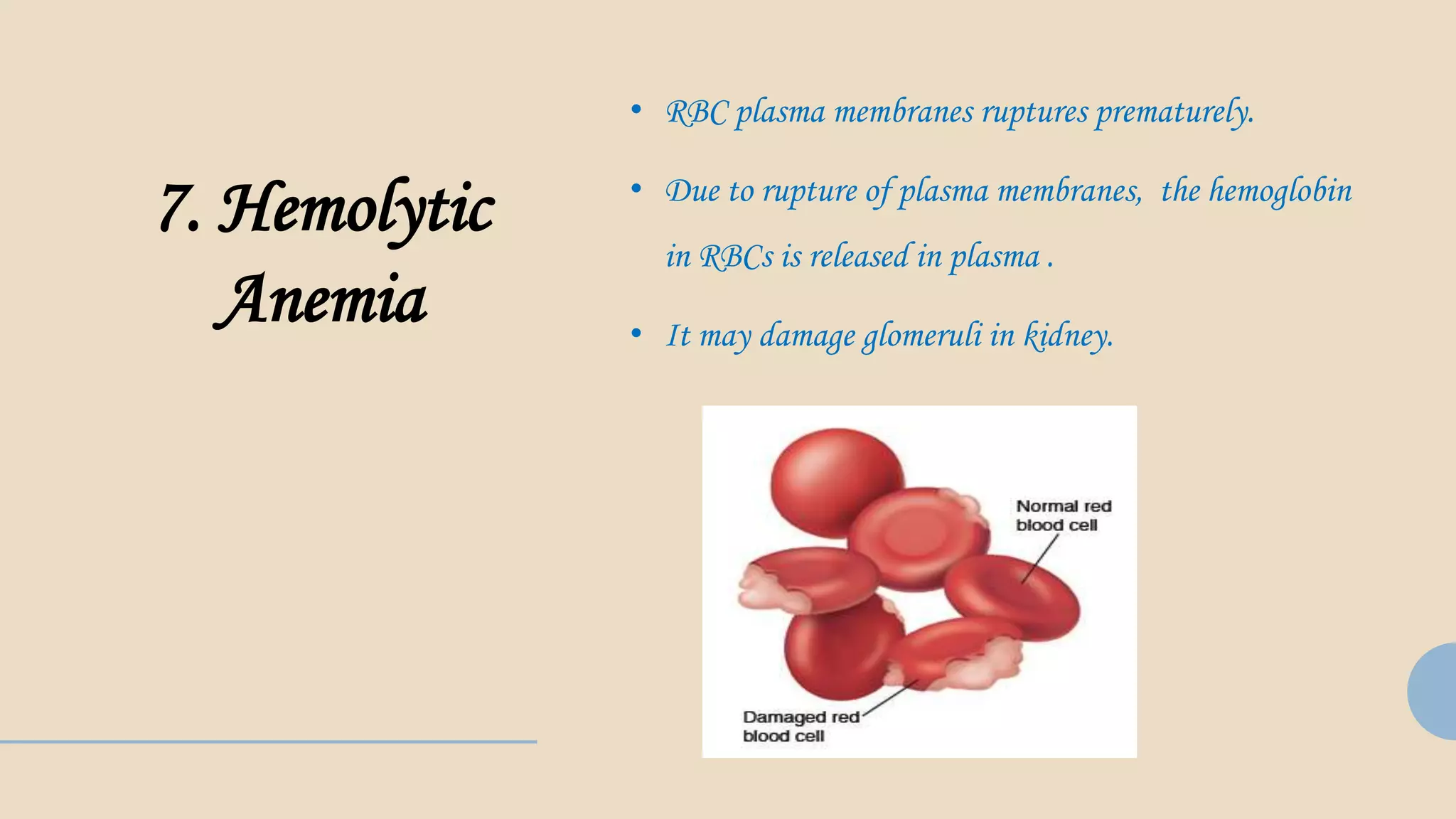 7. Hemolytic Anemia

• RBC plasma membranes ruptures prematurely.

• Due to rupture of plasma membranes, the hemoglobin in RBCs is released in plasma .

• It may damage glomeruli in kidney.

Normal red blood cell

Damaged red blood cell